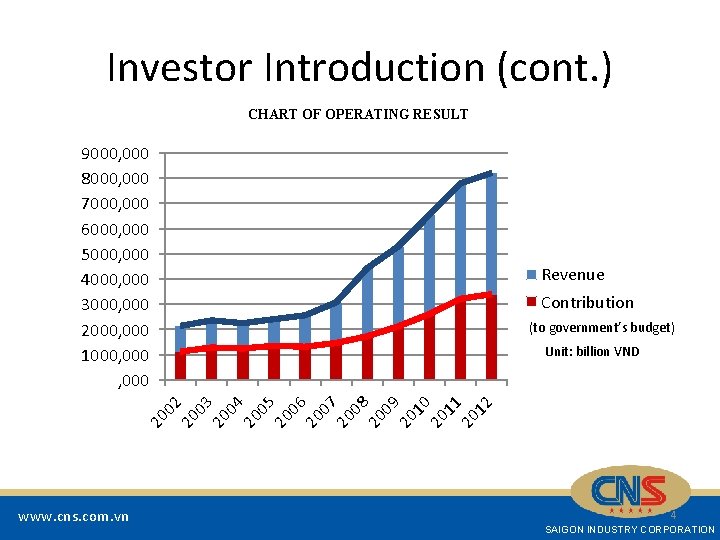 Investor Introduction (cont.)

CHART OF OPERATING RESULT

9000,000
8000,000
7000,000
6000,000
5000,000
4000,000
3000,000
2000,000
1000,000
,000

2002 2003 2004 2005 2006 2007 2008 2009 2010 2011 2012

Revenue
Contribution
(to government's budget)
Unit: billion VND

www.cns.com.vn

CNS

4

SAIGON INDUSTRY CORPORATION